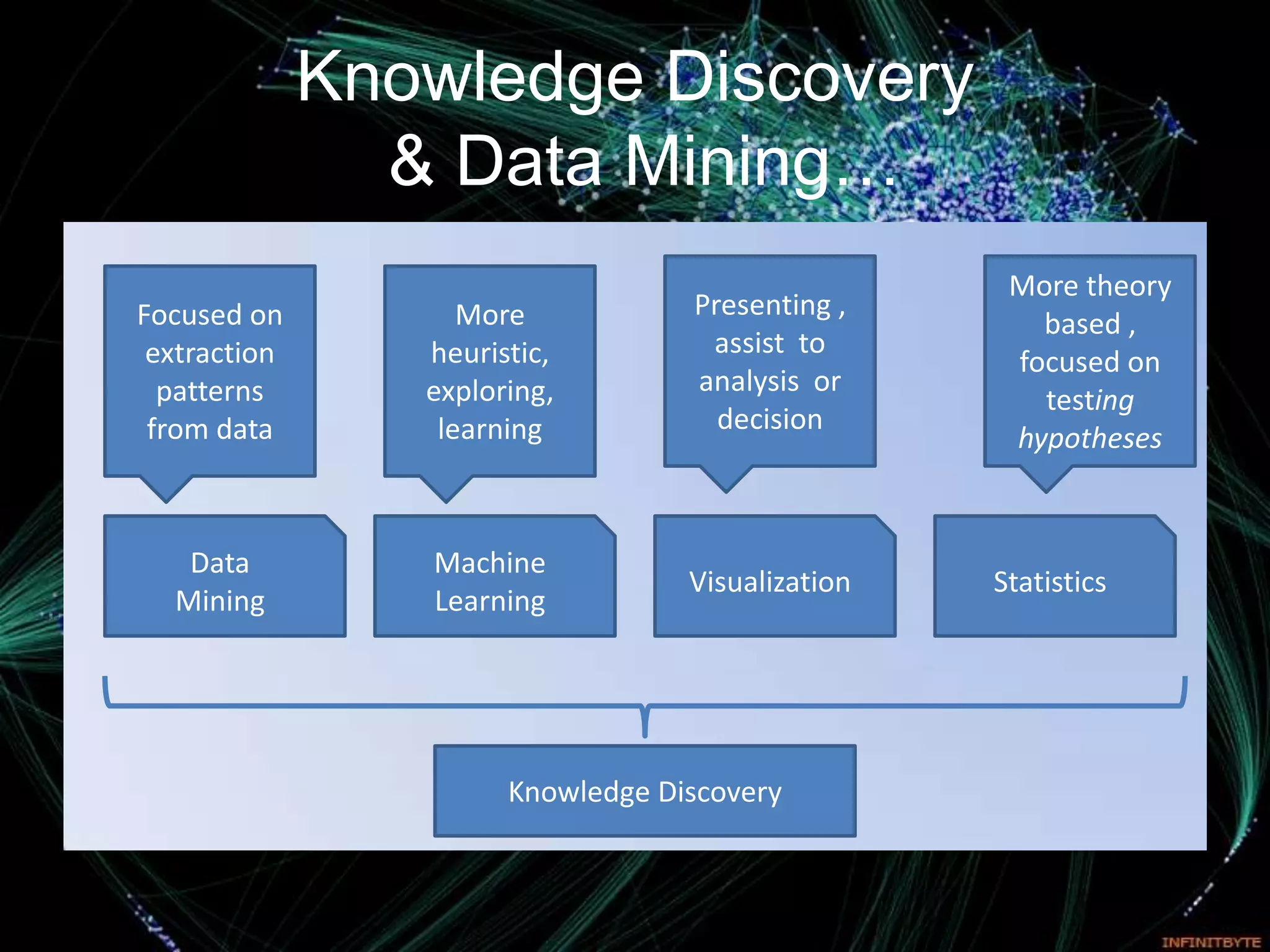 Knowledge Discovery & Data Mining…

Focused on extraction patterns from data

More heuristic, exploring, learning

Presenting , assist to analysis or decision

More theory based , focused on testing hypotheses

Data Mining

Machine Learning

Visualization

Statistics

Knowledge Discovery

INFINITBYTE